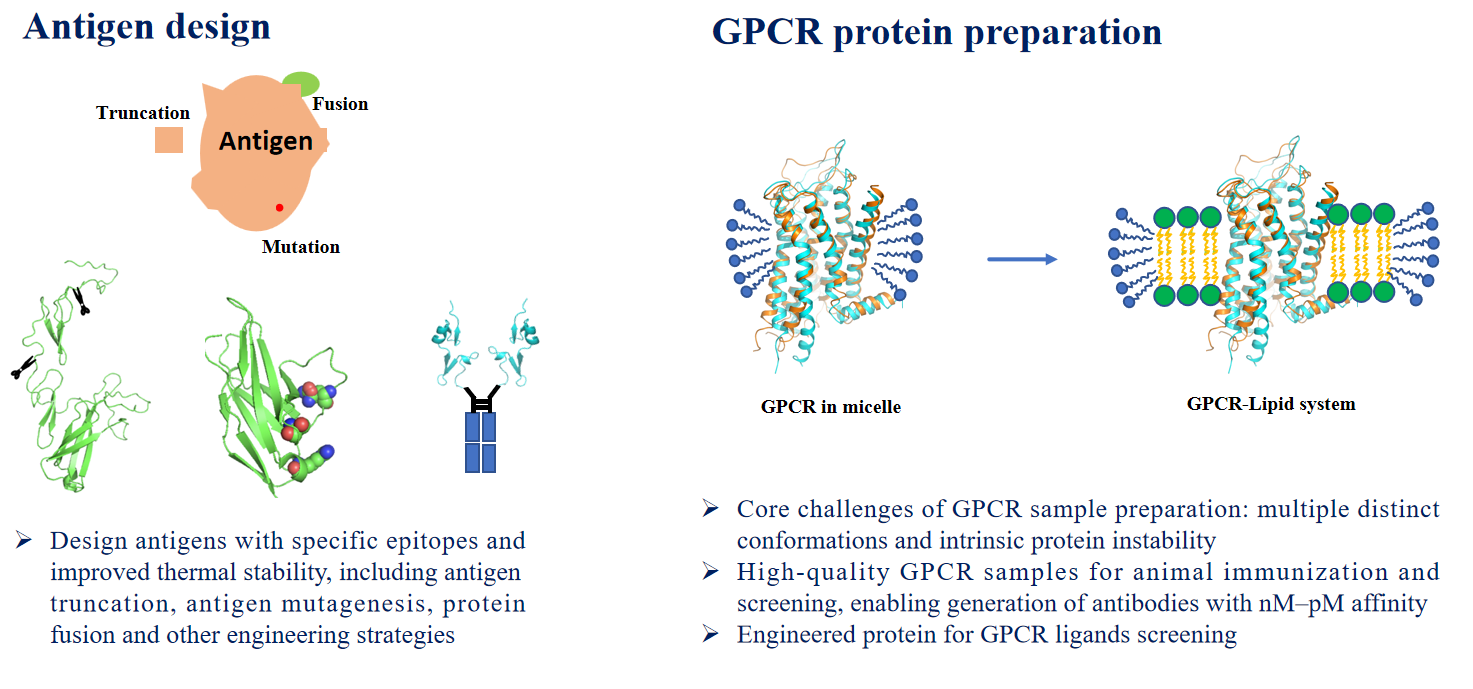 Antigen design

Truncation

Antigen

Fusion

Mutation

➢ Design antigens with specific epitopes and improved thermal stability, including antigen truncation, antigen mutagenesis, protein fusion and other engineering strategies

GPCR protein preparation

GPCR in micelle

GPCR-Lipid system

➢ Core challenges of GPCR sample preparation: multiple distinct conformations and intrinsic protein instability

➢ High-quality GPCR samples for animal immunization and screening, enabling generation of antibodies with nM–pM affinity

➢ Engineered protein for GPCR ligands screening